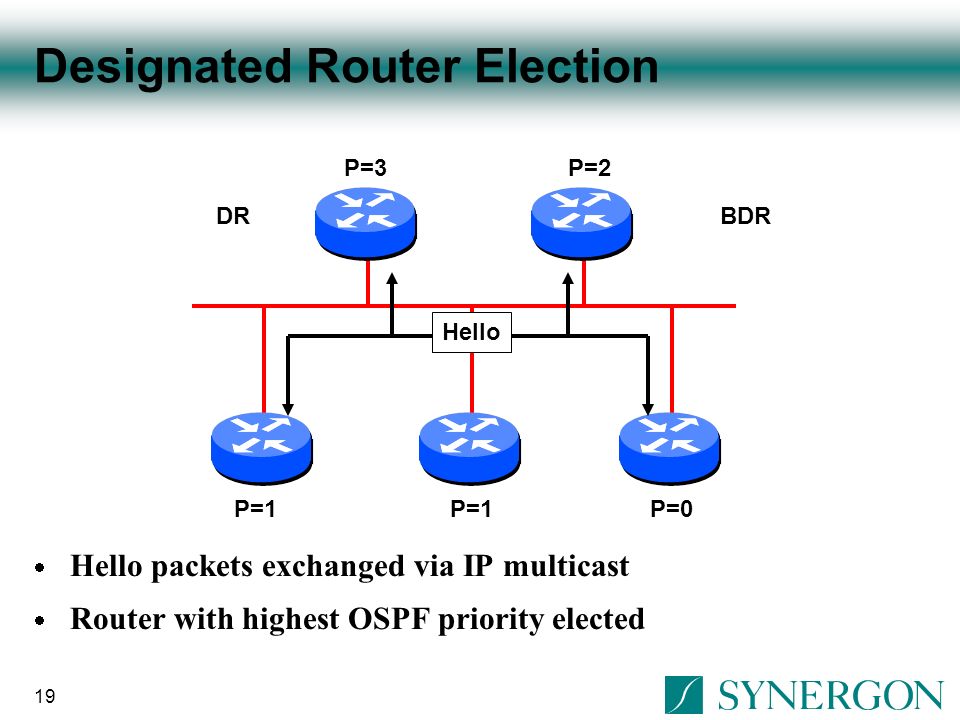 Designated Router Election

P=3
P=2
DR
BDR
Hello
P=1
P=1
P=0

• Hello packets exchanged via IP multicast
• Router with highest OSPF priority elected

19
SYNERGON